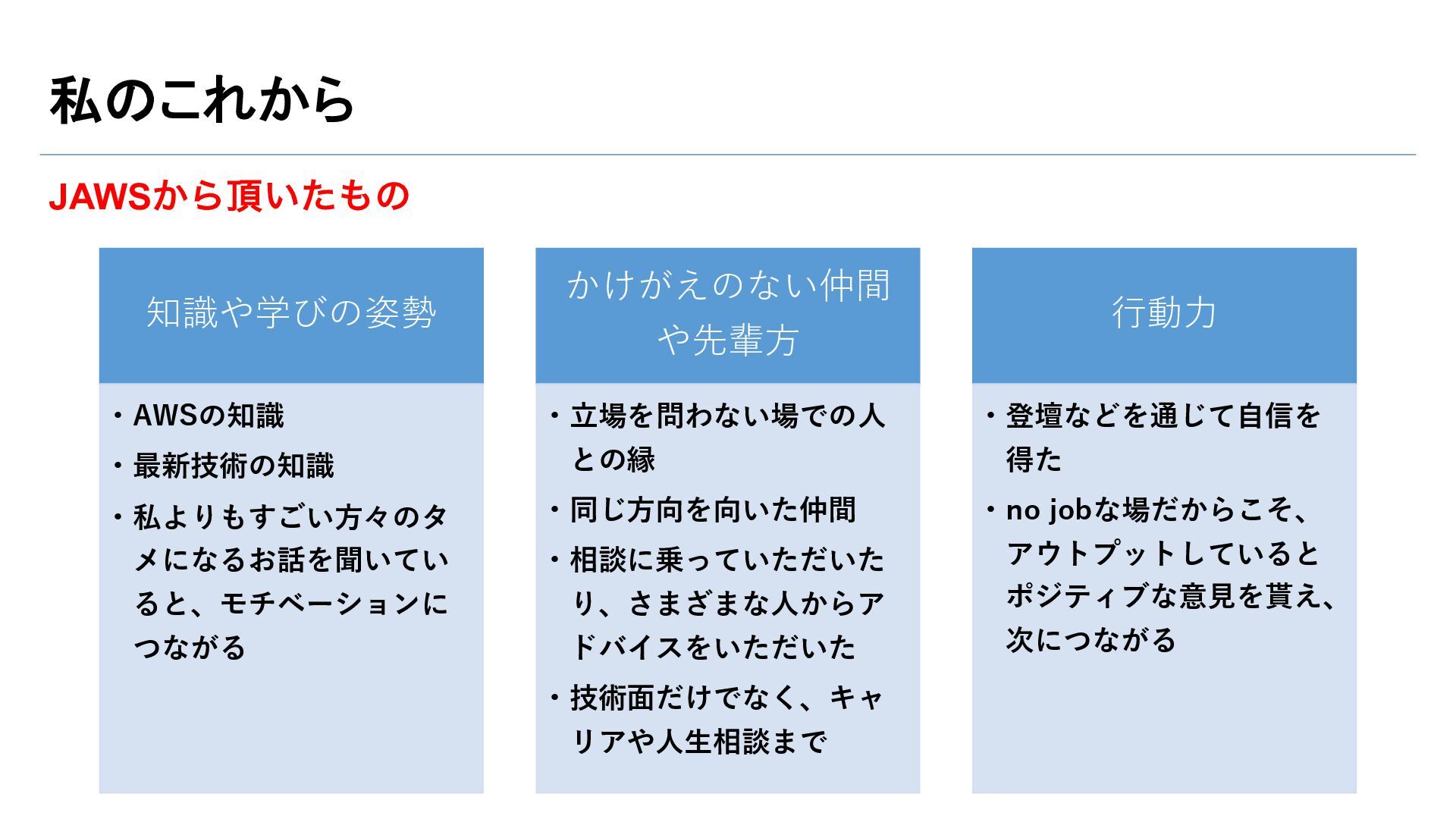 私のこれから

JAWSから頂いたもの

知識や学びの姿勢

・AWSの知識
・最新技術の知識
・私よりもすごい方々のタメになるお話を聞いていると、モチベーションにつながる

かけがえのない仲間や先輩方

・立場を問わない場での人との縁
・同じ方向を向いた仲間
・相談に乗っていただいたり、さまざまな人からアドバイスをいただいた
・技術面だけでなく、キャリアや人生相談まで

行動力

・登壇などを通じて自信を得た
・no jobな場だからこそ、アウトプットしているとポジティブな意見を貰え、次につながる